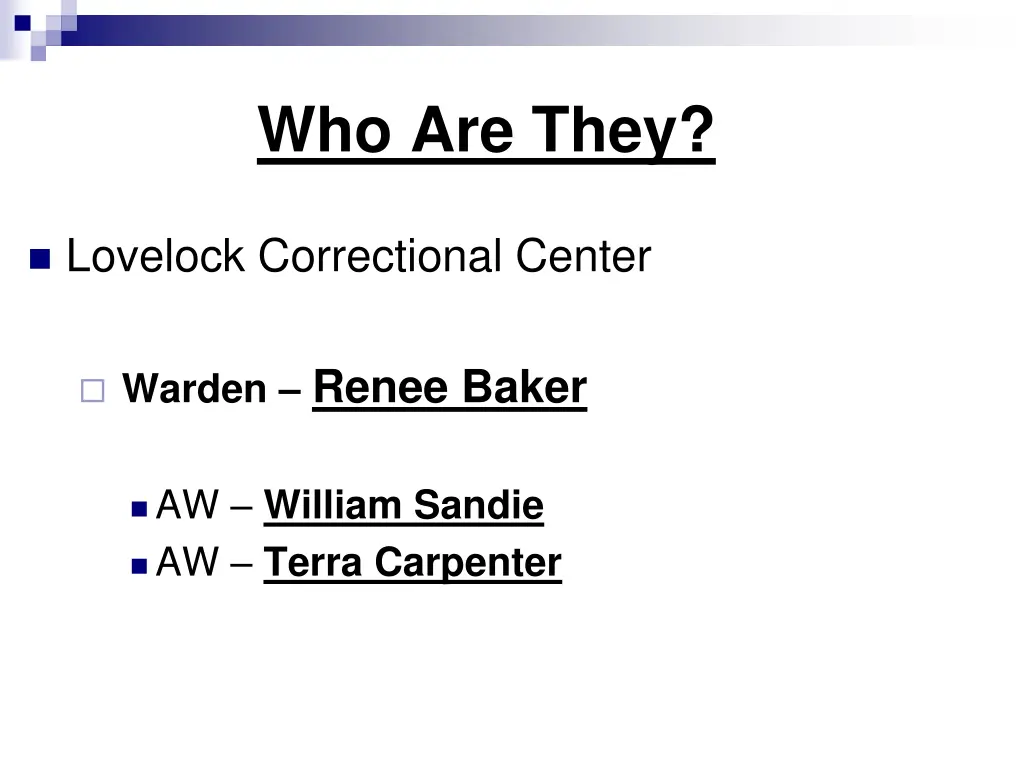 Who Are They?

Lovelock Correctional Center

Warden – Renee Baker

AW – William Sandie
AW – Terra Carpenter